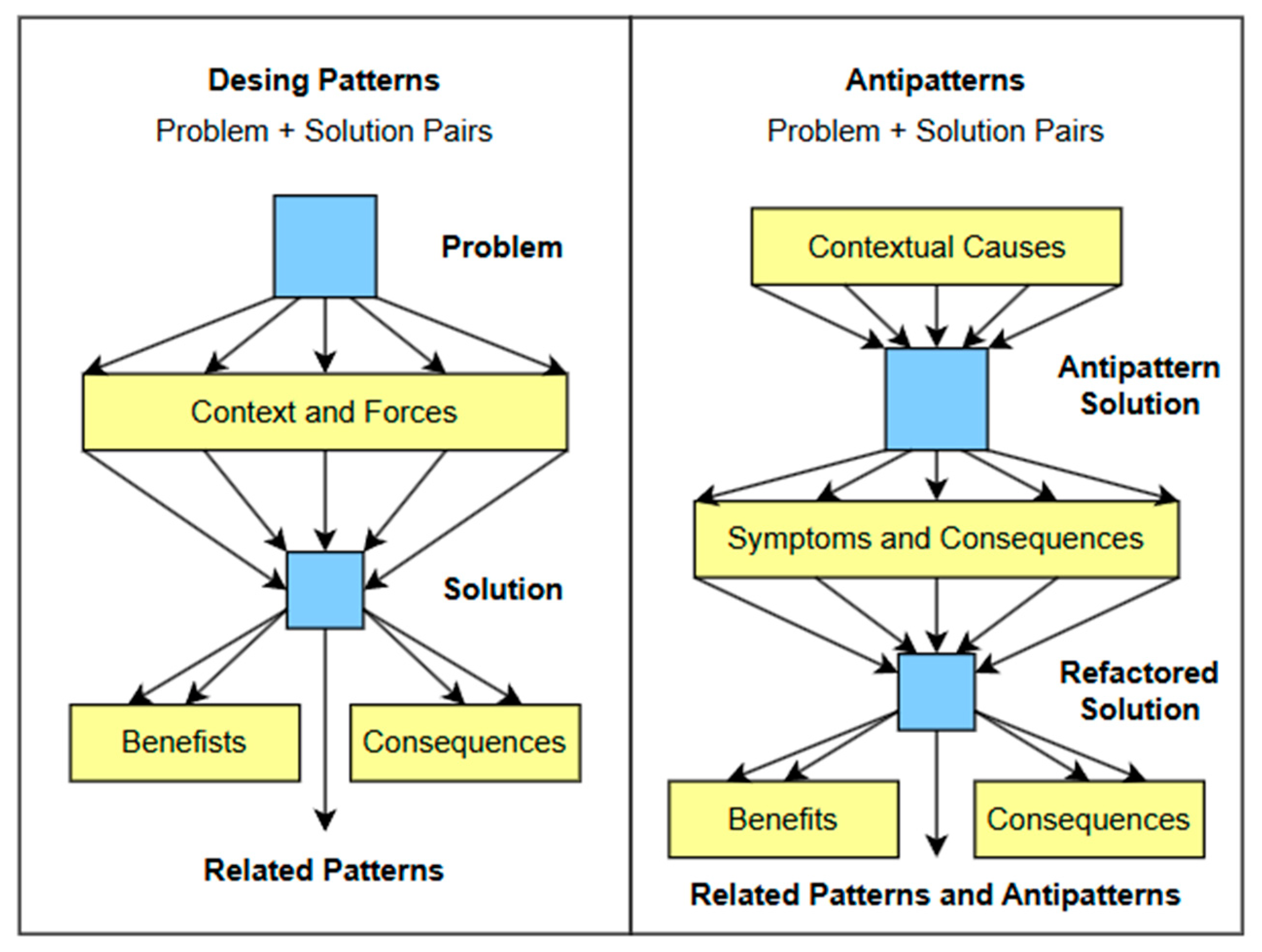 Desing Patterns
Problem + Solution Pairs

Problem

Context and Forces

Solution

Benefists

Consequences

Related Patterns

Antipatterns
Problem + Solution Pairs

Contextual Causes

Antipattern Solution

Symptoms and Consequences

Refactored Solution

Benefits

Consequences

Related Patterns and Antipatterns